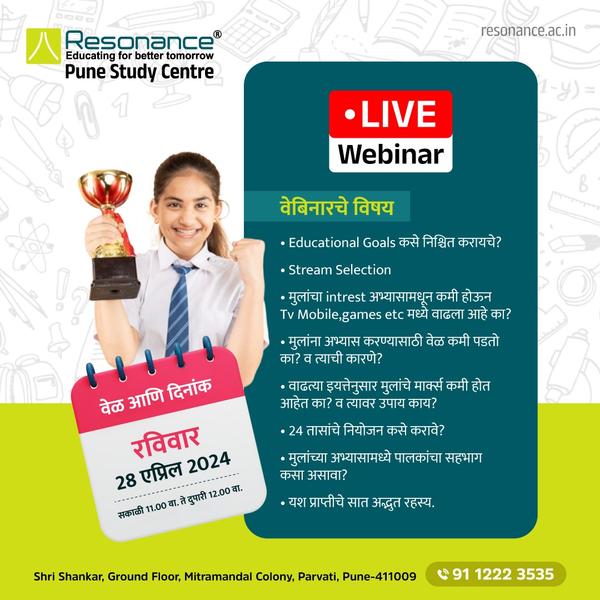 Resonance®
Educating for better tomorrow
Pune Study Centre

resonance.ac.in

• LIVE
Webinar

वेबिनारचे विषय

• Educational Goals कसे निश्चित करायचे?

• Stream Selection

• मुलांचा intrest अभ्यासामधून कमी होऊन Tv Mobile,games etc मध्ये वाढला आहे का?

• मुलांना अभ्यास करण्यासाठी वेळ कमी पडतो का? व त्याची कारणे?

• वाढत्या इयत्तेनुसार मुलांचे मार्क्स कमी होत आहेत का? व त्यावर उपाय काय?

• 24 तासांचे नियोजन कसे करावे?

• मुलांच्या अभ्यासामध्ये पालकांचा सहभाग कसा असावा?

• यश प्राप्तीचे सात अद्भुत रहस्य.

वेळ आणि दिनांक

रविवार
28 एप्रिल 2024
सकाळी 11.00 वा. ते दुपारी 12.00 वा.

Shri Shankar, Ground Floor, Mitramandal Colony, Parvati, Pune-411009

91 1222 3535